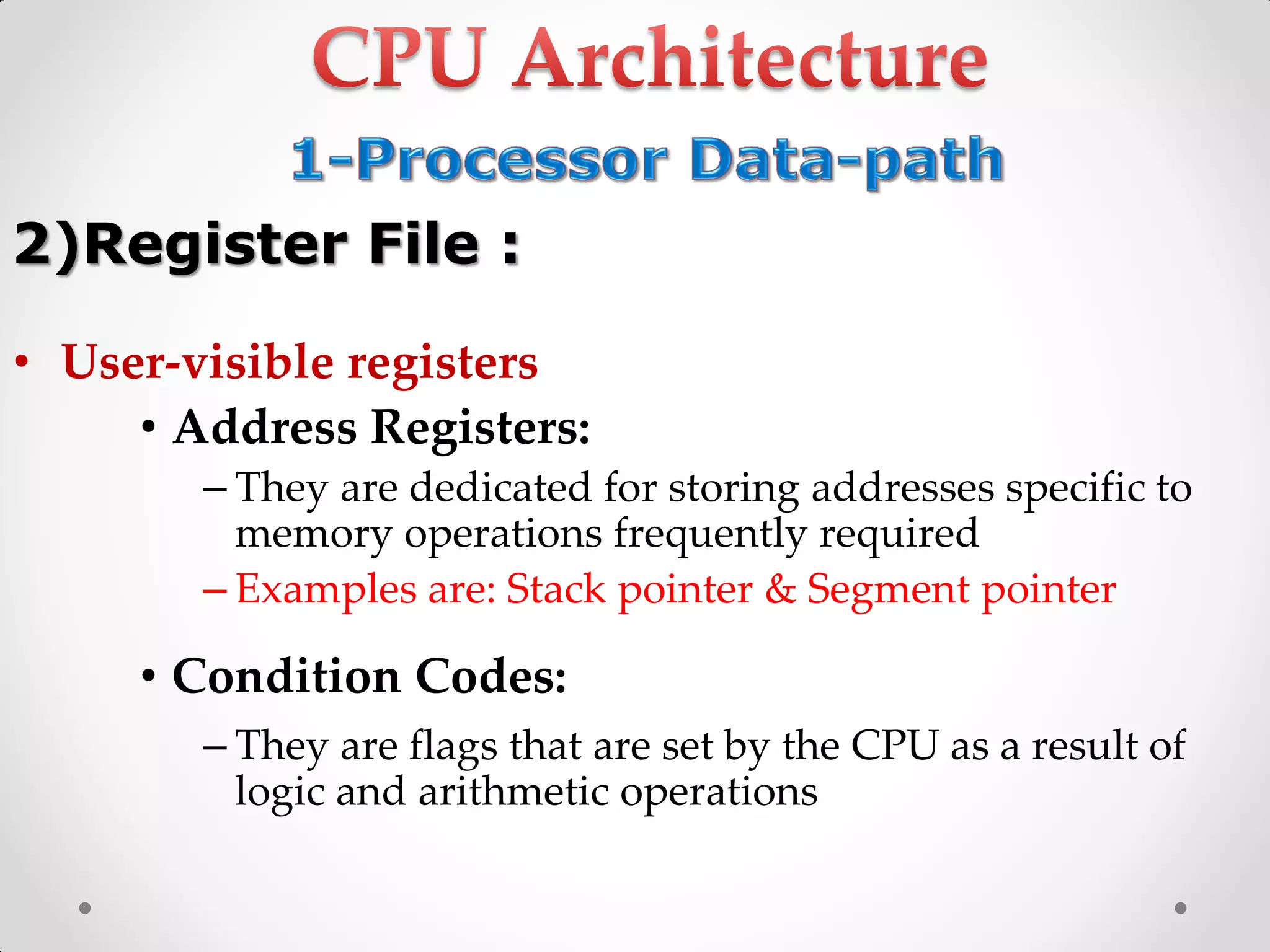 CPU Architecture

1-Processor Data-path

2)Register File :

• User-visible registers

• Address Registers:

– They are dedicated for storing addresses specific to memory operations frequently required

– Examples are: Stack pointer & Segment pointer

• Condition Codes:

– They are flags that are set by the CPU as a result of logic and arithmetic operations